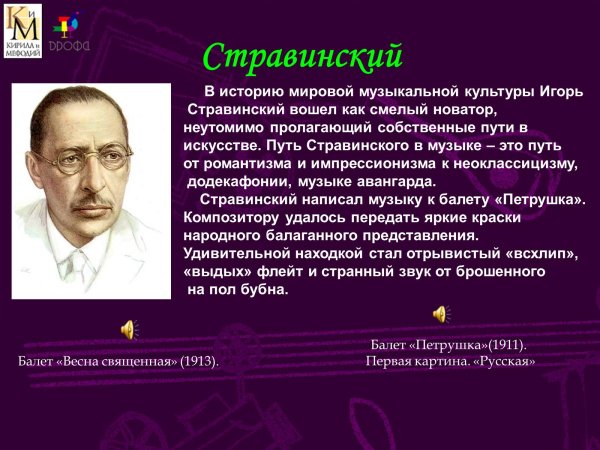 КиМ
КИРИЛЛ и МЕФОДИЙ

ДРОФА

Стравинский

В историю мировой музыкальной культуры Игорь Стравинский вошел как смелый новатор, неутомимо пролагающий собственные пути в искусстве. Путь Стравинского в музыке – это путь от романтизма и импрессионизма к неоклассицизму, додекафонии, музыке авангарда.

Стравинский написал музыку к балету «Петрушка». Композитору удалось передать яркие краски народного балаганного представления. Удивительной находкой стал отрывистый «всхлип», «выдых» флейт и странный звук от брошенного на пол бубна.

Балет «Весна священная» (1913).

Балет «Петрушка»(1911).
Первая картина. «Русская»